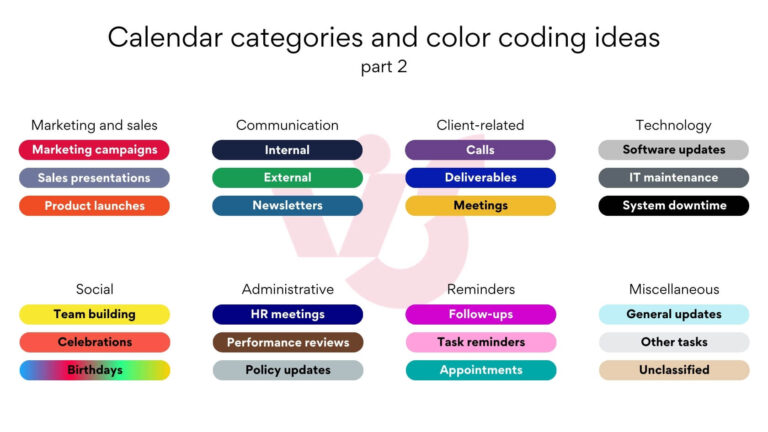 Calendar categories and color coding ideas
part 2

Marketing and sales
Marketing campaigns
Sales presentations
Product launches

Communication
Internal
External
Newsletters

Client-related
Calls
Deliverables
Meetings

Technology
Software updates
IT maintenance
System downtime

Social
Team building
Celebrations
Birthdays

Administrative
HR meetings
Performance reviews
Policy updates

Reminders
Follow-ups
Task reminders
Appointments

Miscellaneous
General updates
Other tasks
Unclassified